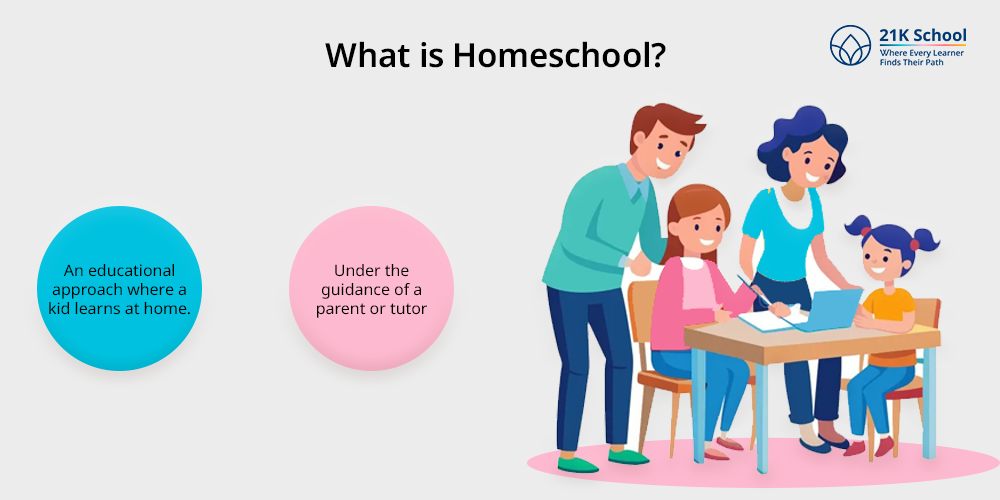 What is Homeschool?

21K School
Where Every Learner Finds Their Path

An educational approach where a kid learns at home.

Under the guidance of a parent or tutor